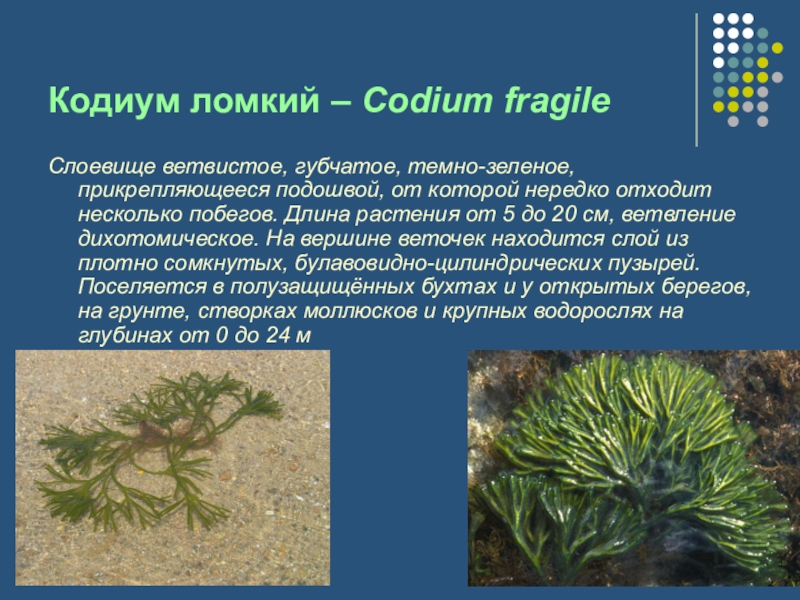 Кодиум ломкий – Codium fragile

Слоевище ветвистое, губчатое, темно-зеленое, прикрепляющееся подошвой, от которой нередко отходит несколько побегов. Длина растения от 5 до 20 см, ветвление дихотомическое. На вершине веточек находится слой из плотно сомкнутых, булавовидно-цилиндрических пузырей. Поселяется в полузащищённых бухтах и у открытых берегов, на грунте, створках моллюсков и крупных водорослях на глубинах от 0 до 24 м